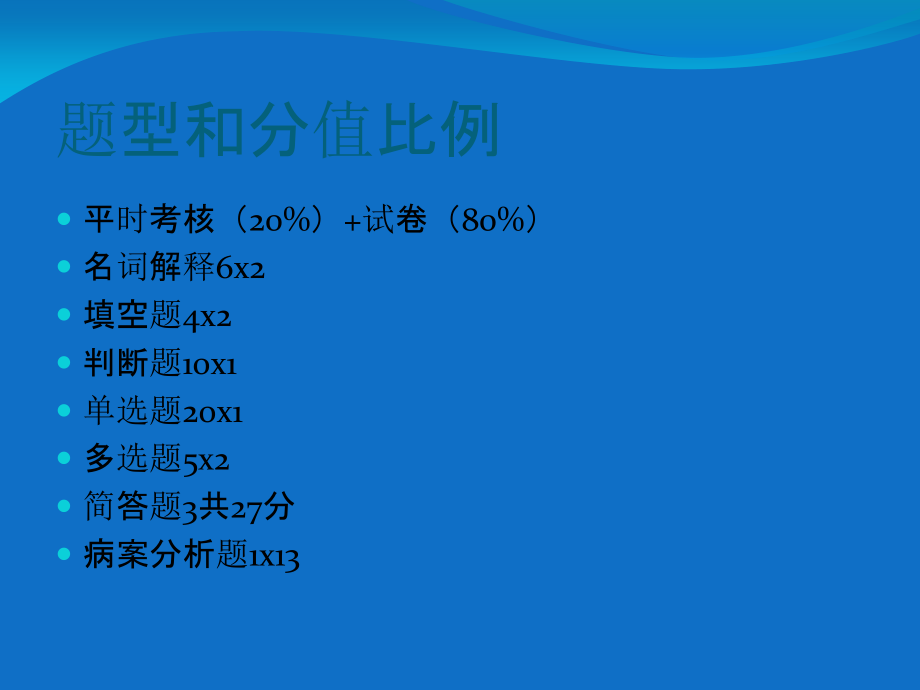 题型和分值比例

- 平时考核（20%）+试卷（80%）
- 名词解释6x2
- 填空题4x2
- 判断题10x1
- 单选题20x1
- 多选题5x2
- 简答题3共27分
- 病案分析题1x13